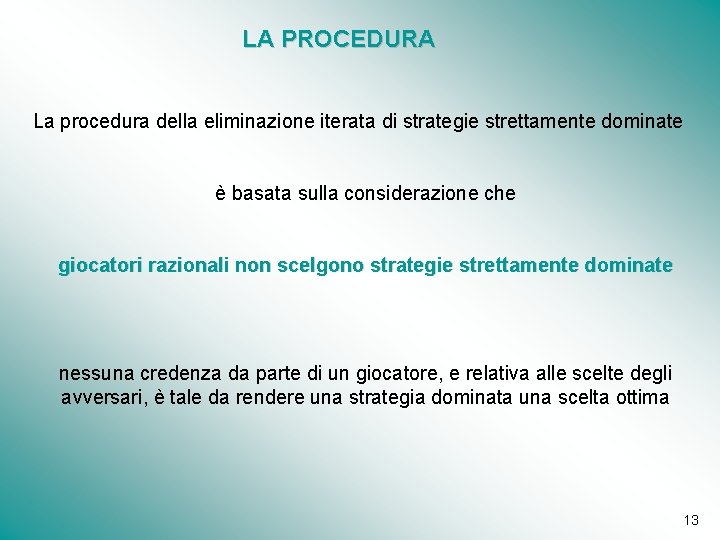 LA PROCEDURA

La procedura della eliminazione iterata di strategie strettamente dominate

è basata sulla considerazione che

giocatori razionali non scelgono strategie strettamente dominate

nessuna credenza da parte di un giocatore, e relativa alle scelte degli avversari, è tale da rendere una strategia dominata una scelta ottima

13